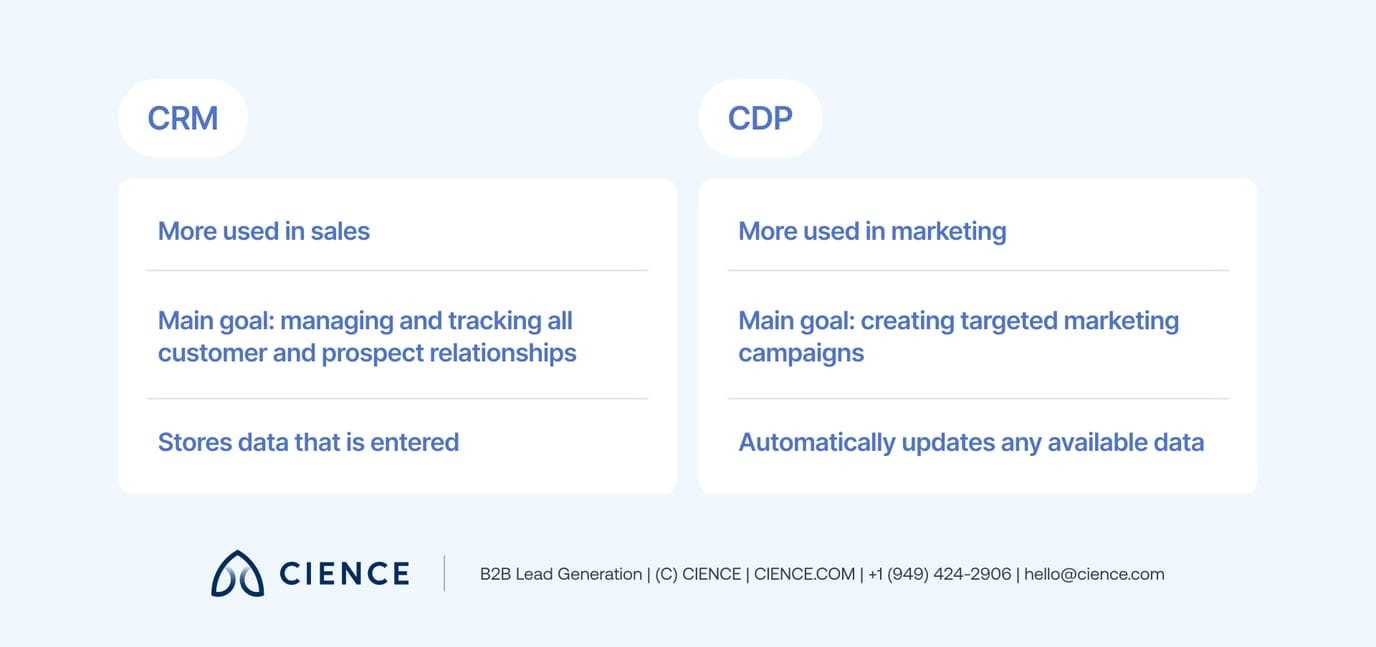 CRM

More used in sales

Main goal: managing and tracking all customer and prospect relationships

Stores data that is entered

CDP

More used in marketing

Main goal: creating targeted marketing campaigns

Automatically updates any available data

CIENCE

B2B Lead Generation | (C) CIENCE | CIENCE.COM | +1 (949) 424-2906 | hello@cience.com